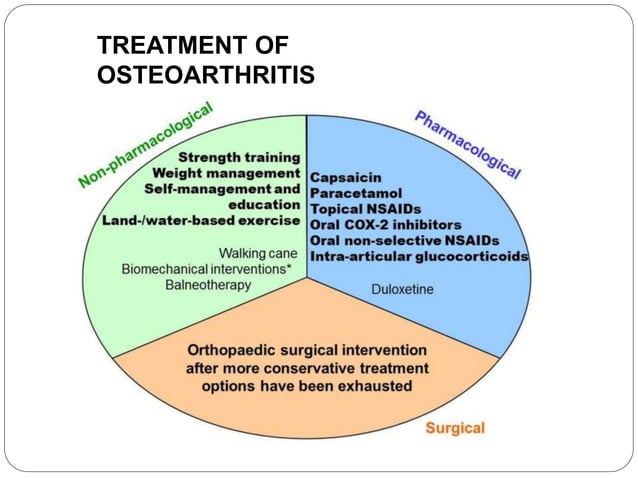 TREATMENT OF OSTEOARTHRITIS

Non-pharmacological

Strength training
Weight management
Self-management and education
Land-/water-based exercise

Walking cane
Biomechanical interventions*
Balneotherapy

Pharmacological

Capsaicin
Paracetamol
Topical NSAIDs
Oral COX-2 inhibitors
Oral non-selective NSAIDs
Intra-articular glucocorticoids

Duloxetine

Orthopaedic surgical intervention after more conservative treatment options have been exhausted

Surgical